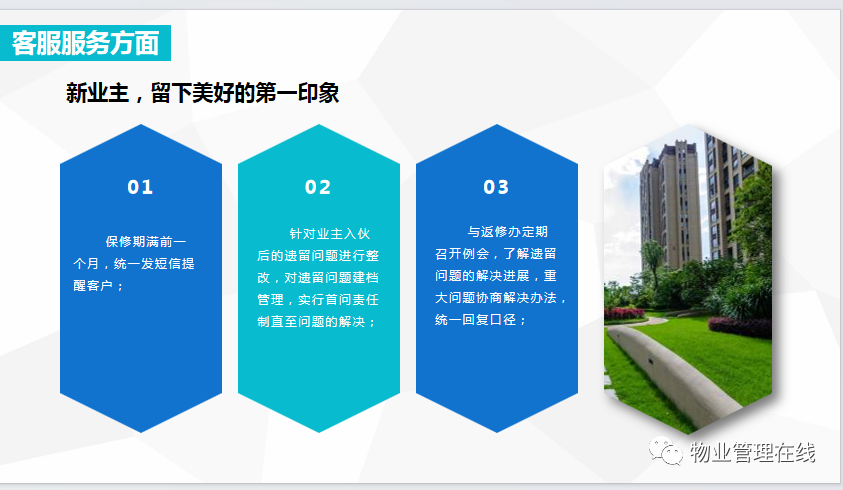 客服服务方面

新业主，留下美好的第一印象

01

保修期满前一个月，统一发短信提醒客户；

02

针对业主入伙后的遗留问题进行整改，对遗留问题建档管理，实行首问责任制直至问题的解决；

03

与返修办定期召开例会，了解遗留问题的解决进展，重大问题协商解决办法，统一回复口径；

物业管理在线